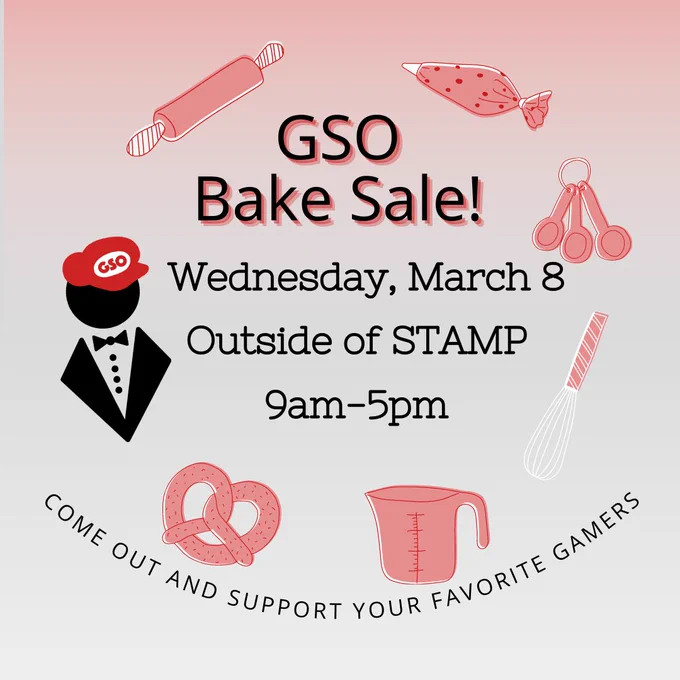 GSO
Bake Sale!

GSO

Wednesday, March 8
Outside of STAMP
9am-5pm

COME OUT AND SUPPORT YOUR FAVORITE GAMERS